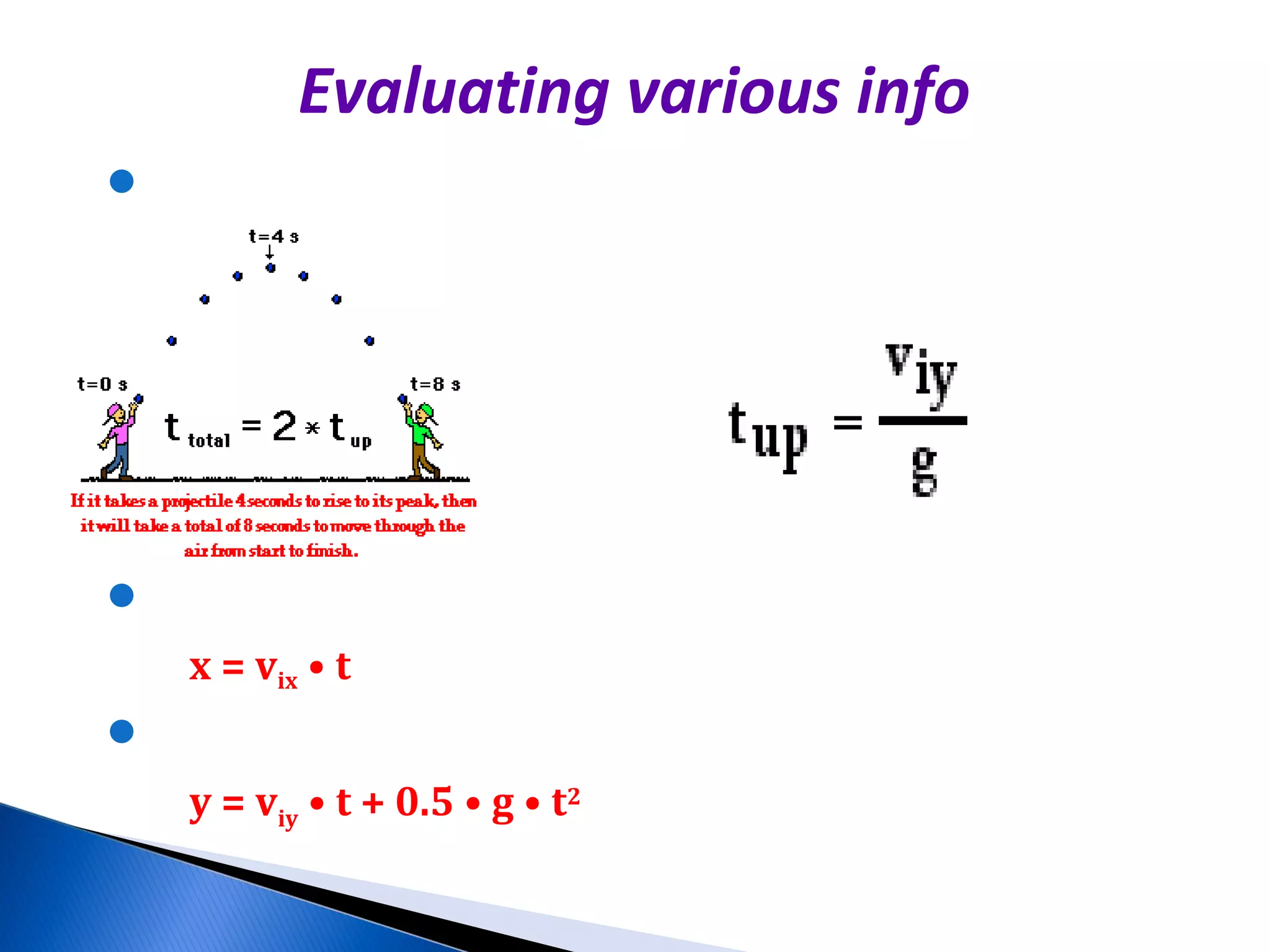 Evaluating various info

t=4 s

t=0 s

t=8 s

$t_{total} = 2 * t_{up}$

If it takes a projectile 4 seconds to rise to its peak, then it will take a total of 8 seconds to move through the air from start to finish.

$t_{up} = \frac{v_{iy}}{g}$

$x = v_{ix} \bullet t$

$y = v_{iy} \bullet t + 0.5 \bullet g \bullet t^2$